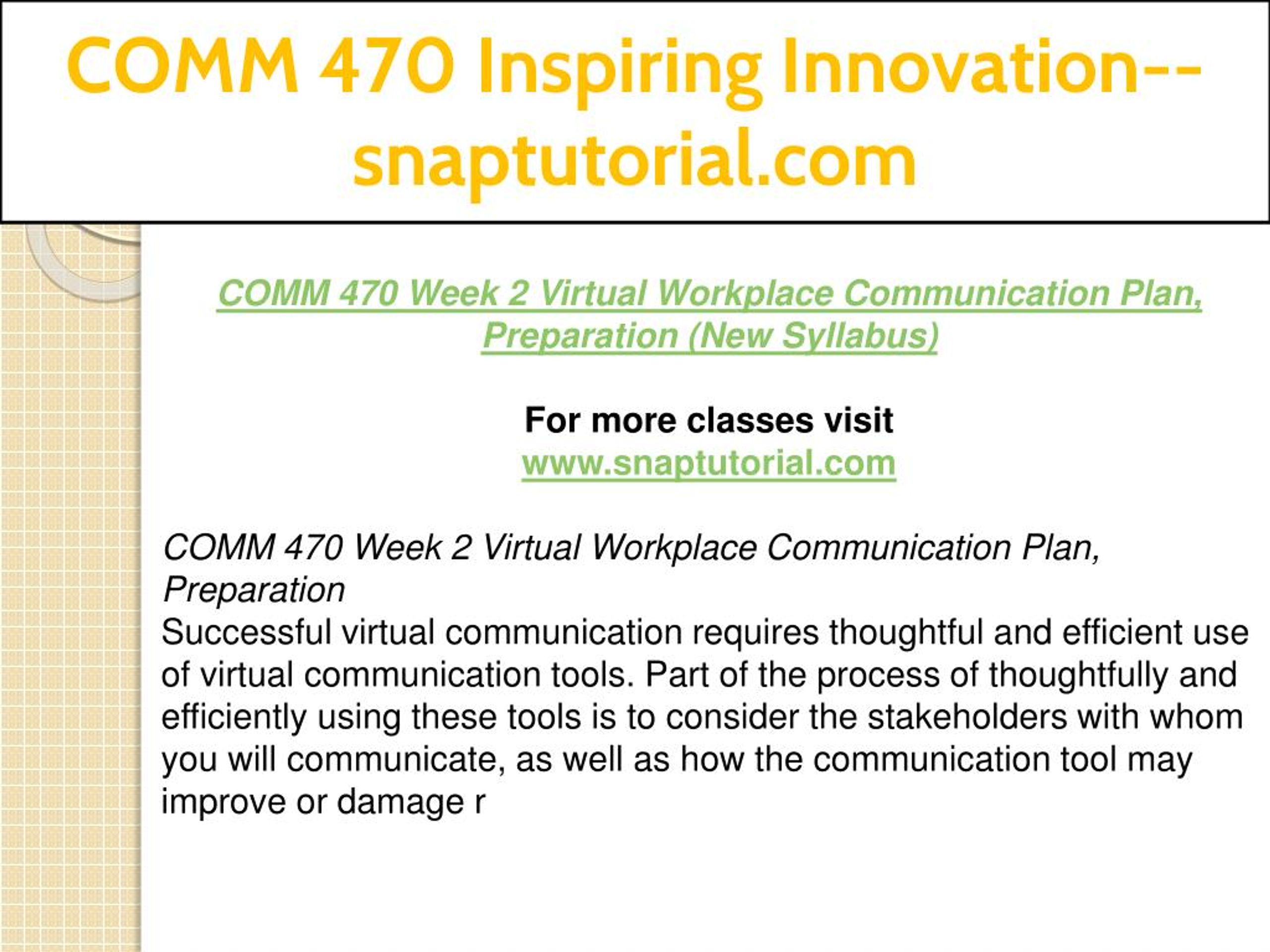 COMM 470 Inspiring Innovation--snaptutorial.com

COMM 470 Week 2 Virtual Workplace Communication Plan, Preparation (New Syllabus)

For more classes visit
www.snaptutorial.com

COMM 470 Week 2 Virtual Workplace Communication Plan, Preparation
Successful virtual communication requires thoughtful and efficient use of virtual communication tools. Part of the process of thoughtfully and efficiently using these tools is to consider the stakeholders with whom you will communicate, as well as how the communication tool may improve or damage r